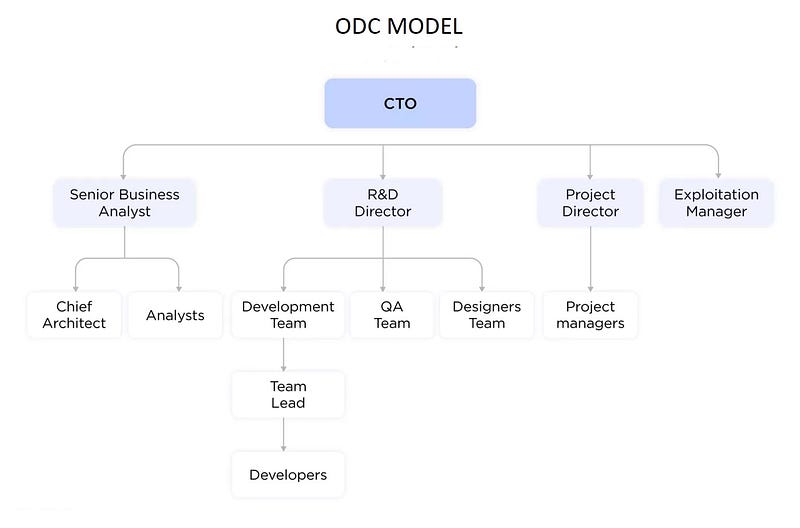 ODC MODEL

CTO

Senior Business Analyst

R&D Director

Project Director

Exploitation Manager

Chief Architect

Analysts

Development Team

QA Team

Designers Team

Project managers

Team Lead

Developers